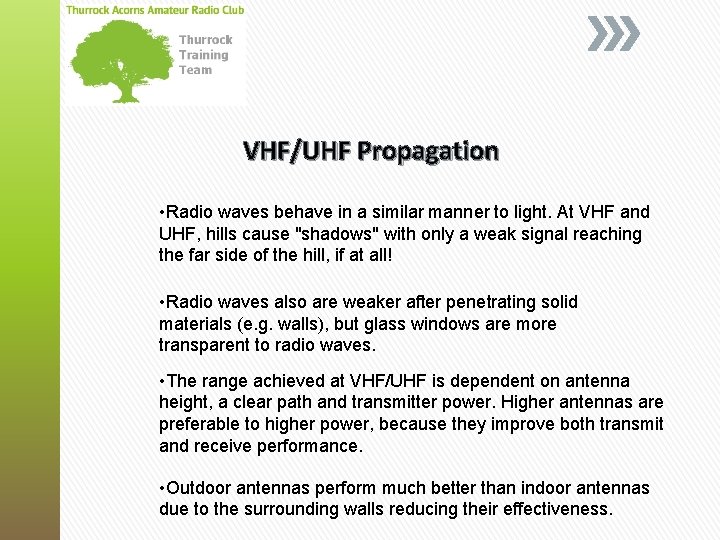 Thurrock Acorns Amateur Radio Club

Thurrock
Training
Team

VHF/UHF Propagation

•Radio waves behave in a similar manner to light. At VHF and UHF, hills cause "shadows" with only a weak signal reaching the far side of the hill, if at all!

•Radio waves also are weaker after penetrating solid materials (e.g. walls), but glass windows are more transparent to radio waves.

•The range achieved at VHF/UHF is dependent on antenna height, a clear path and transmitter power. Higher antennas are preferable to higher power, because they improve both transmit and receive performance.

•Outdoor antennas perform much better than indoor antennas due to the surrounding walls reducing their effectiveness.